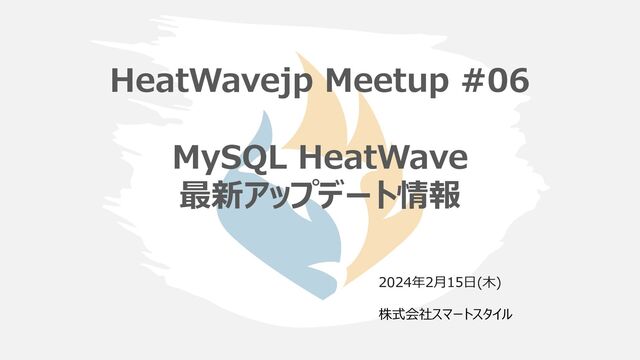 HeatWavejp Meetup #06

MySQL HeatWave
最新アップデート情報

2024年2月15日(木)

株式会社スマートスタイル